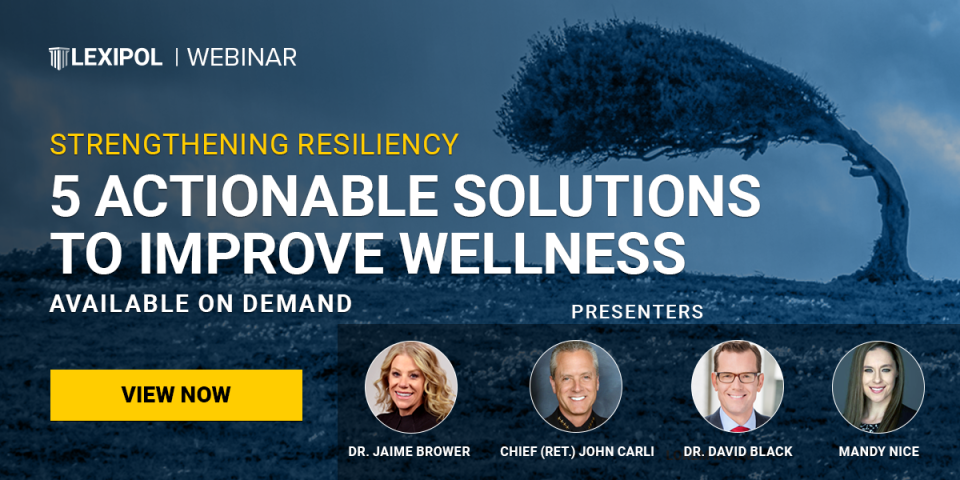 LEXIPOL | WEBINAR

STRENGTHENING RESILIENCY

5 ACTIONABLE SOLUTIONS TO IMPROVE WELLNESS

AVAILABLE ON DEMAND

VIEW NOW

PRESENTERS

DR. JAIME BROWER

CHIEF (RET.) JOHN CARLI

DR. DAVID BLACK

MANDY NICE